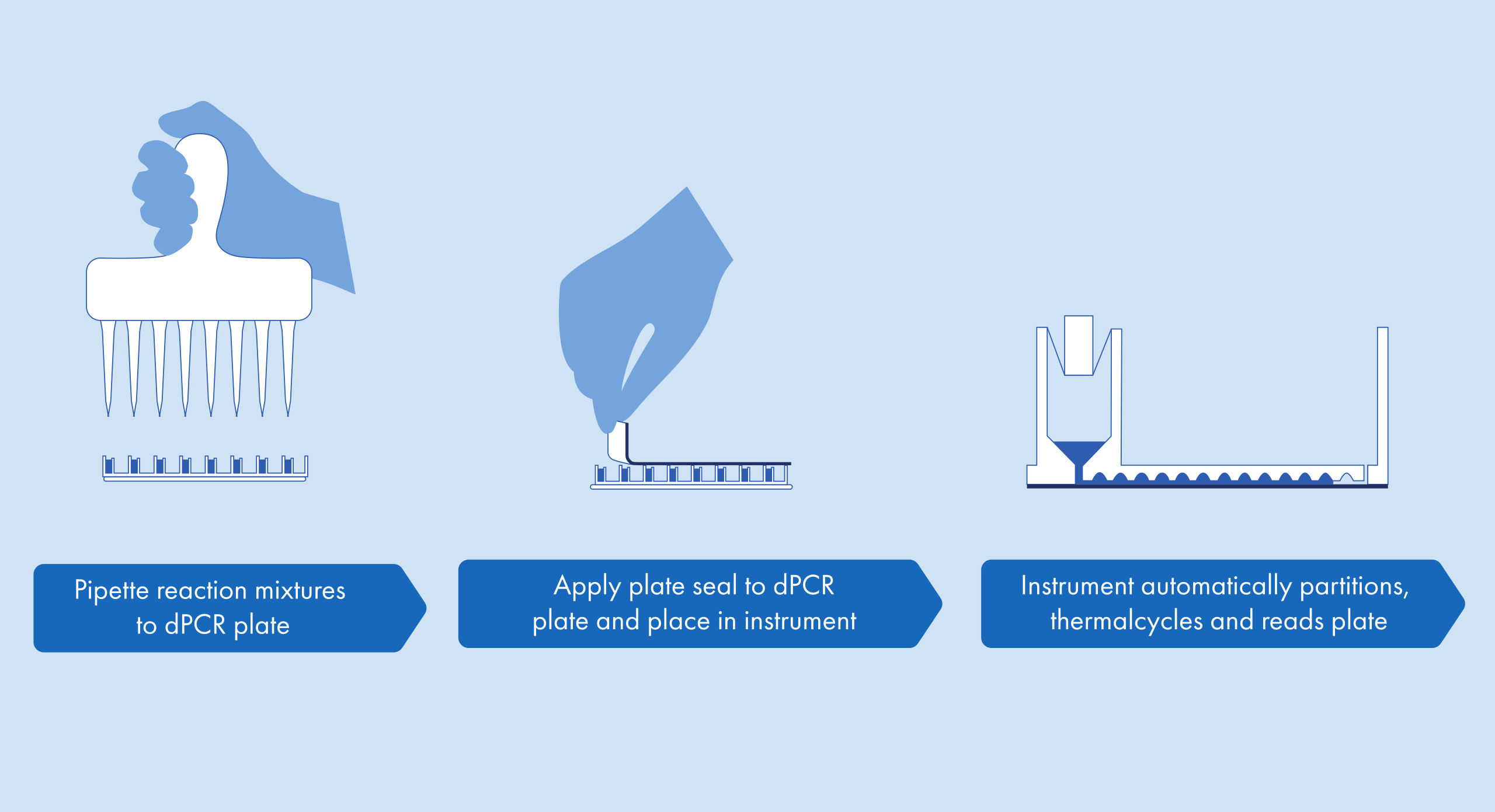 Pipette reaction mixtures to dPCR plate

Apply plate seal to dPCR plate and place in instrument

Instrument automatically partitions, thermalcycles and reads plate